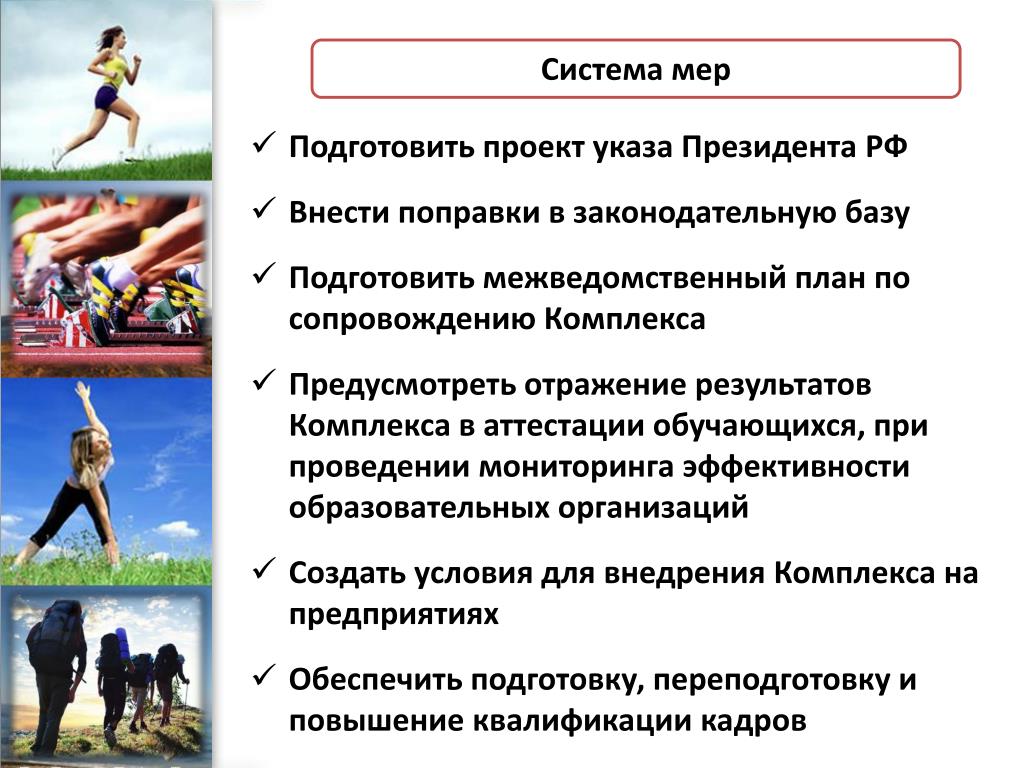 Система мер

✓ Подготовить проект указа Президента РФ

✓ Внести поправки в законодательную базу

✓ Подготовить межведомственный план по сопровождению Комплекса

✓ Предусмотреть отражение результатов Комплекса в аттестации обучающихся, при проведении мониторинга эффективности образовательных организаций

✓ Создать условия для внедрения Комплекса на предприятиях

✓ Обеспечить подготовку, переподготовку и повышение квалификации кадров